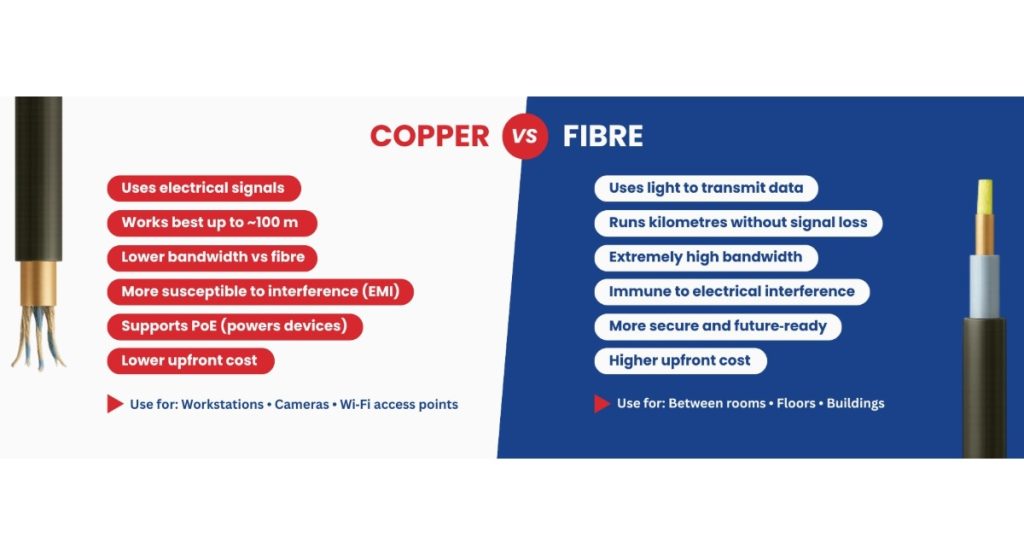 COPPER VS FIBRE

Uses electrical signals

Works best up to ~100 m

Lower bandwidth vs fibre

More susceptible to interference (EMI)

Supports PoE (powers devices)

Lower upfront cost

Use for: Workstations • Cameras • Wi-Fi access points

Uses light to transmit data

Runs kilometres without signal loss

Extremely high bandwidth

Immune to electrical interference

More secure and future-ready

Higher upfront cost

Use for: Between rooms • Floors • Buildings